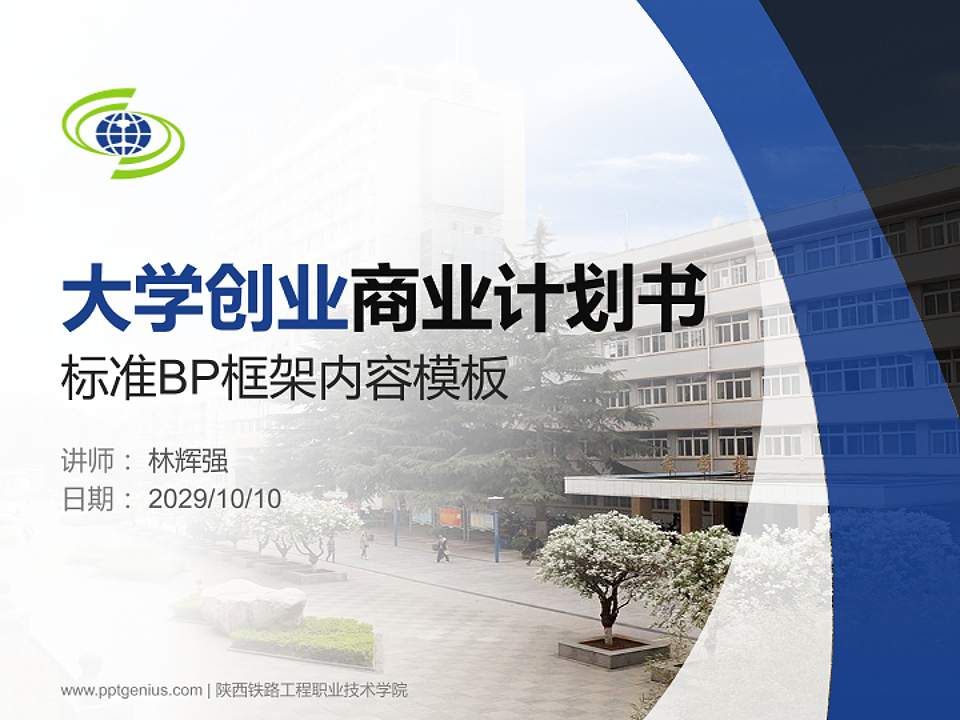 大学创业商业计划书
标准BP框架内容模板

讲师： 林辉强
日期： 2029/10/10

www.pptgenius.com | 陕西铁路工程职业技术学院